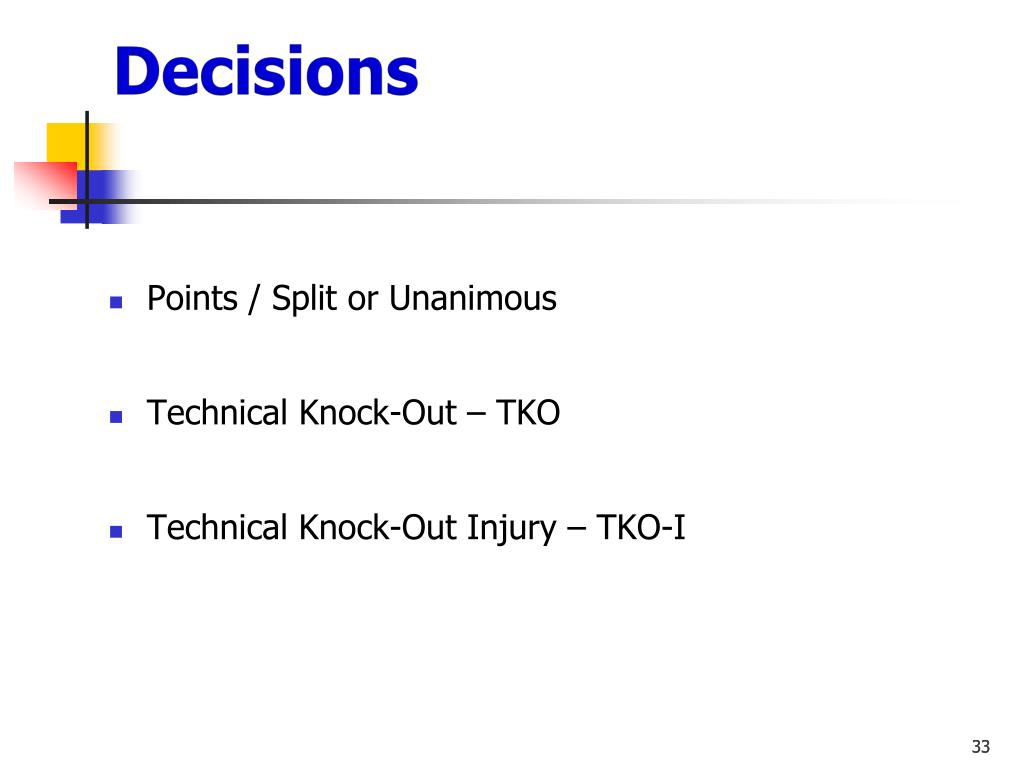 Decisions

- Points / Split or Unanimous
- Technical Knock-Out – TKO
- Technical Knock-Out Injury – TKO-I

33